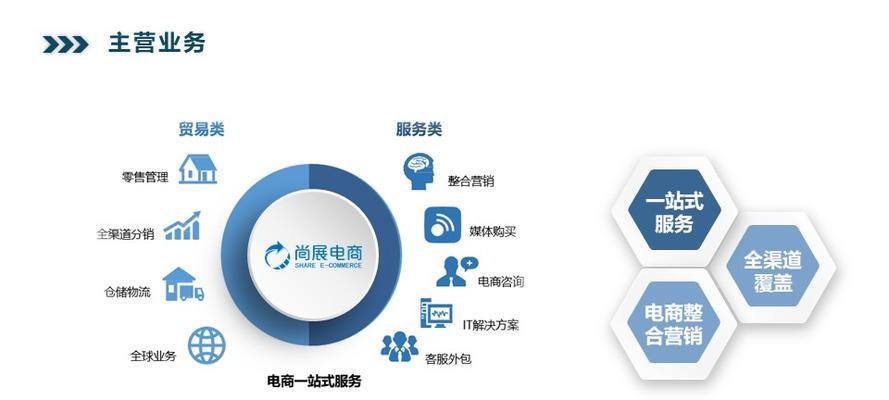 主营业务

贸易类

零售管理

全渠道分销

仓储物流

全球业务

尚展电商
SHARE E-COMMERCE

服务类

整合营销

媒体购买

电商咨询

IT解决方案

客服外包

电商一站式服务

一站式服务

全渠道覆盖

电商整合营销